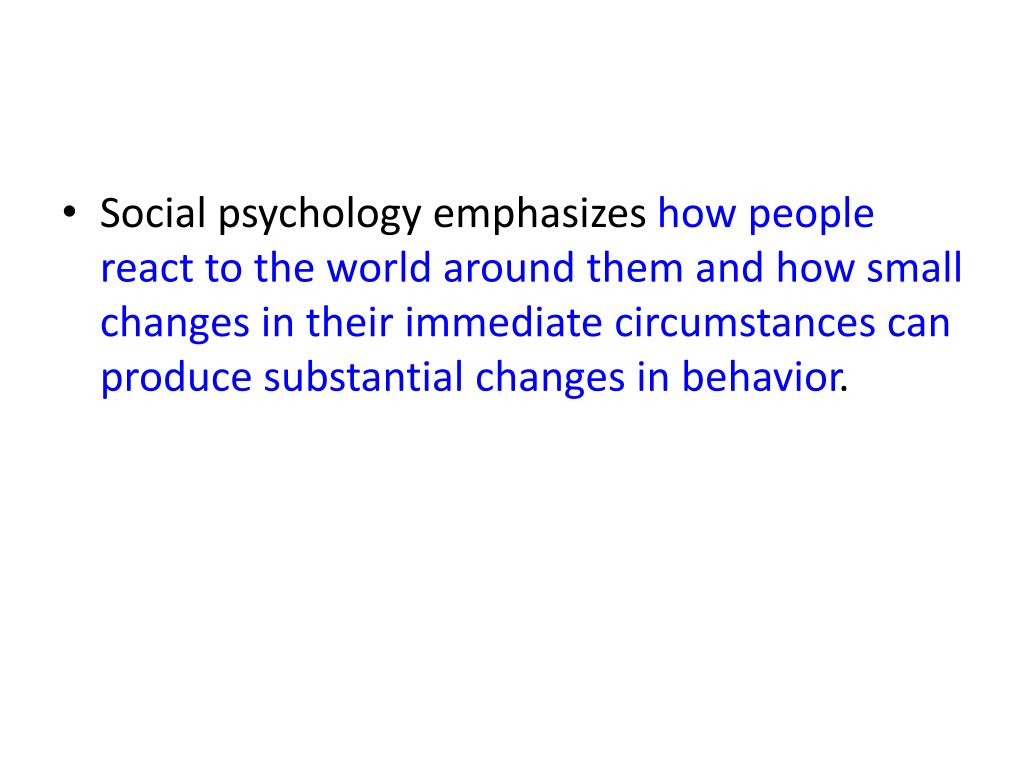 • Social psychology emphasizes how people react to the world around them and how small changes in their immediate circumstances can produce substantial changes in behavior.